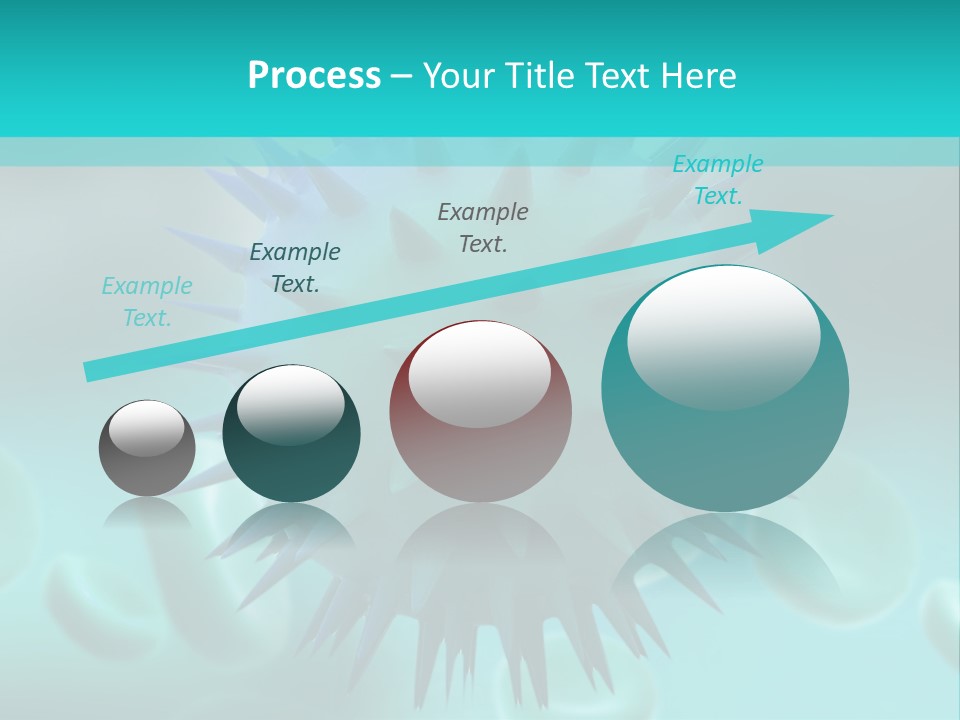 Process – Your Title Text Here

Example Text.

Example Text.

Example Text.

Example Text.